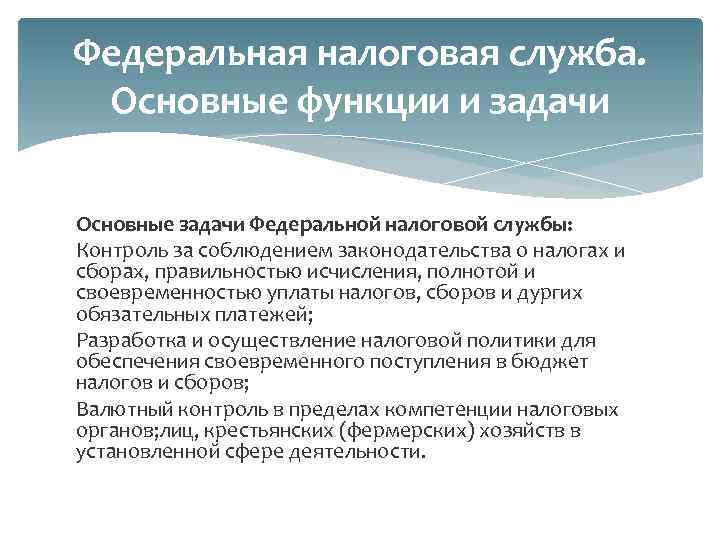 Федеральная налоговая служба. Основные функции и задачи

Основные задачи Федеральной налоговой службы:

Контроль за соблюдением законодательства о налогах и сборах, правильностью исчисления, полнотой и своевременностью уплаты налогов, сборов и дургих обязательных платежей;

Разработка и осуществление налоговой политики для обеспечения своевременного поступления в бюджет налогов и сборов;

Валютный контроль в пределах компетенции налоговых органов;лиц, крестьянских (фермерских) хозяйств в установленной сфере деятельности.